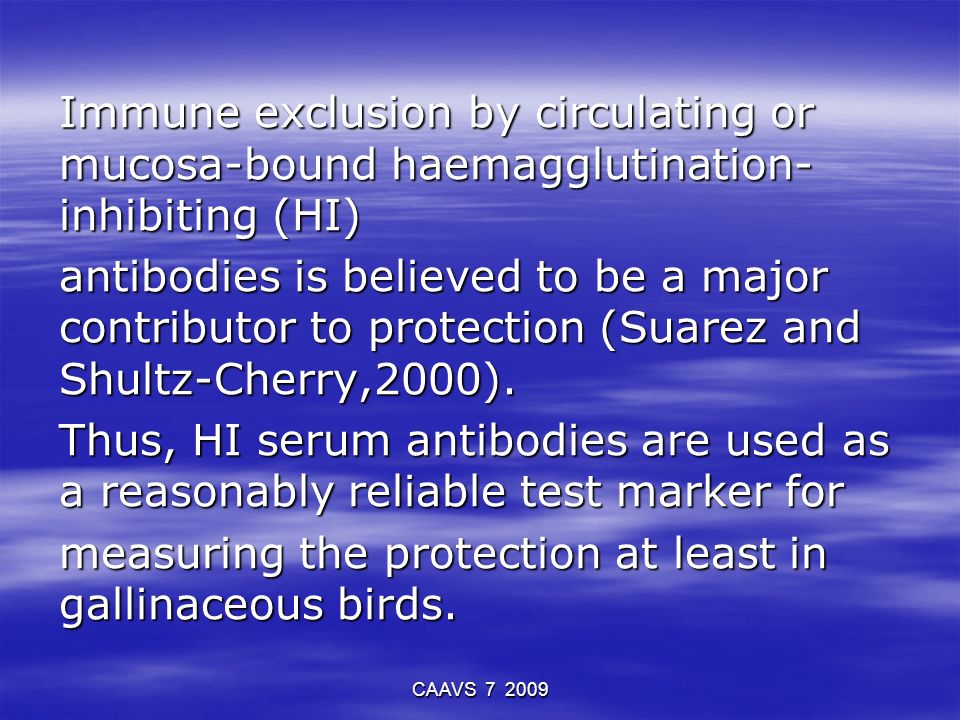 Immune exclusion by circulating or mucosa-bound haemagglutination-inhibiting (HI)

antibodies is believed to be a major contributor to protection (Suarez and Shultz-Cherry,2000).

Thus, HI serum antibodies are used as a reasonably reliable test marker for

measuring the protection at least in gallinaceous birds.

CAAVS 7 2009